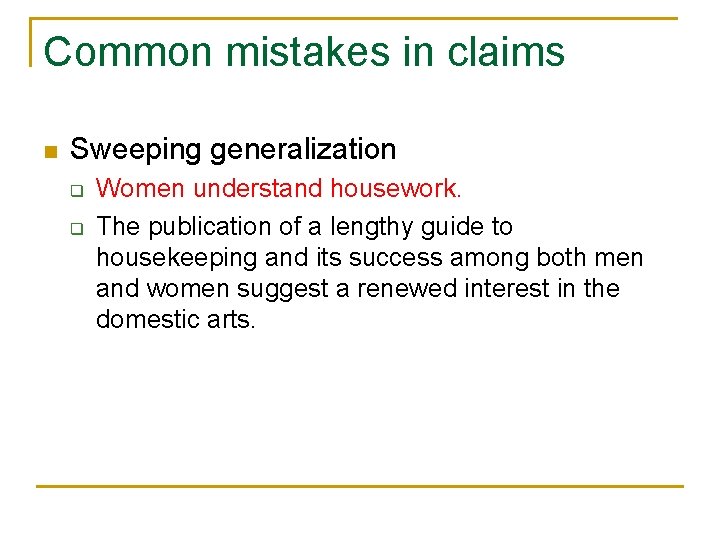 Common mistakes in claims

Sweeping generalization

Women understand housework.

The publication of a lengthy guide to housekeeping and its success among both men and women suggest a renewed interest in the domestic arts.